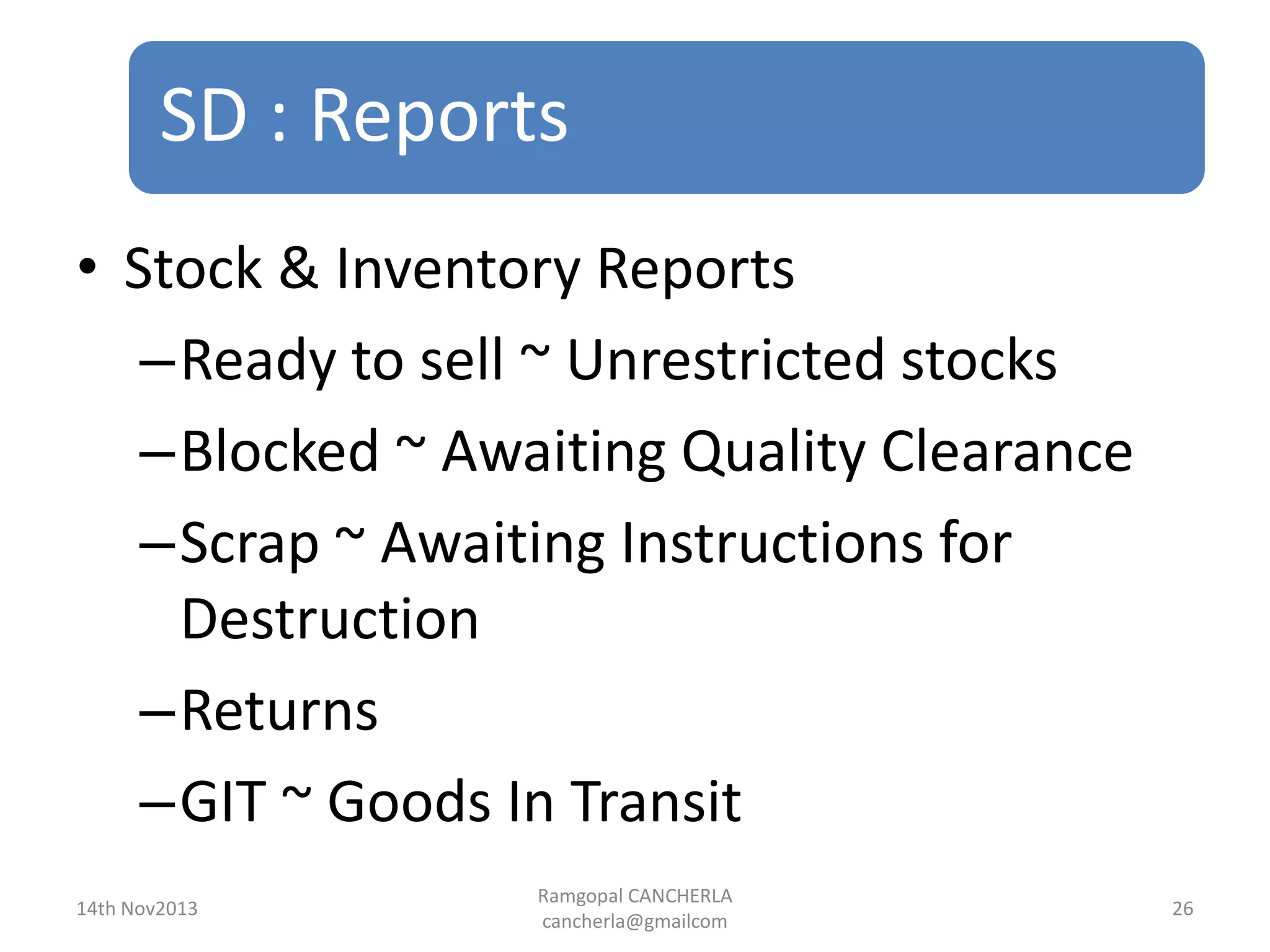 SD : Reports

• Stock & Inventory Reports
– Ready to sell ~ Unrestricted stocks
– Blocked ~ Awaiting Quality Clearance
– Scrap ~ Awaiting Instructions for Destruction
– Returns
– GIT ~ Goods In Transit

14th Nov2013

Ramgopal CANCHERLA
cancherla@gmailcom

26